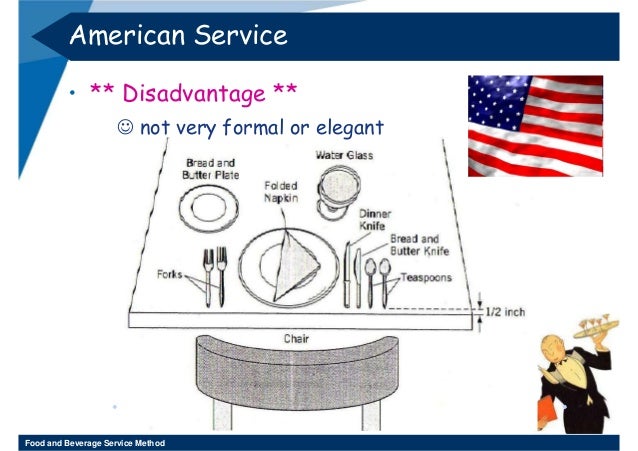 American Service

• ** Disadvantage **

☺ not very formal or elegant

Bread and Butter Plate

Water Glass

Folded Napkin

Dinner Knife

Bread and Butter Knife

Forks

Teaspoons

1/2 inch

Chair

Food and Beverage Service Method